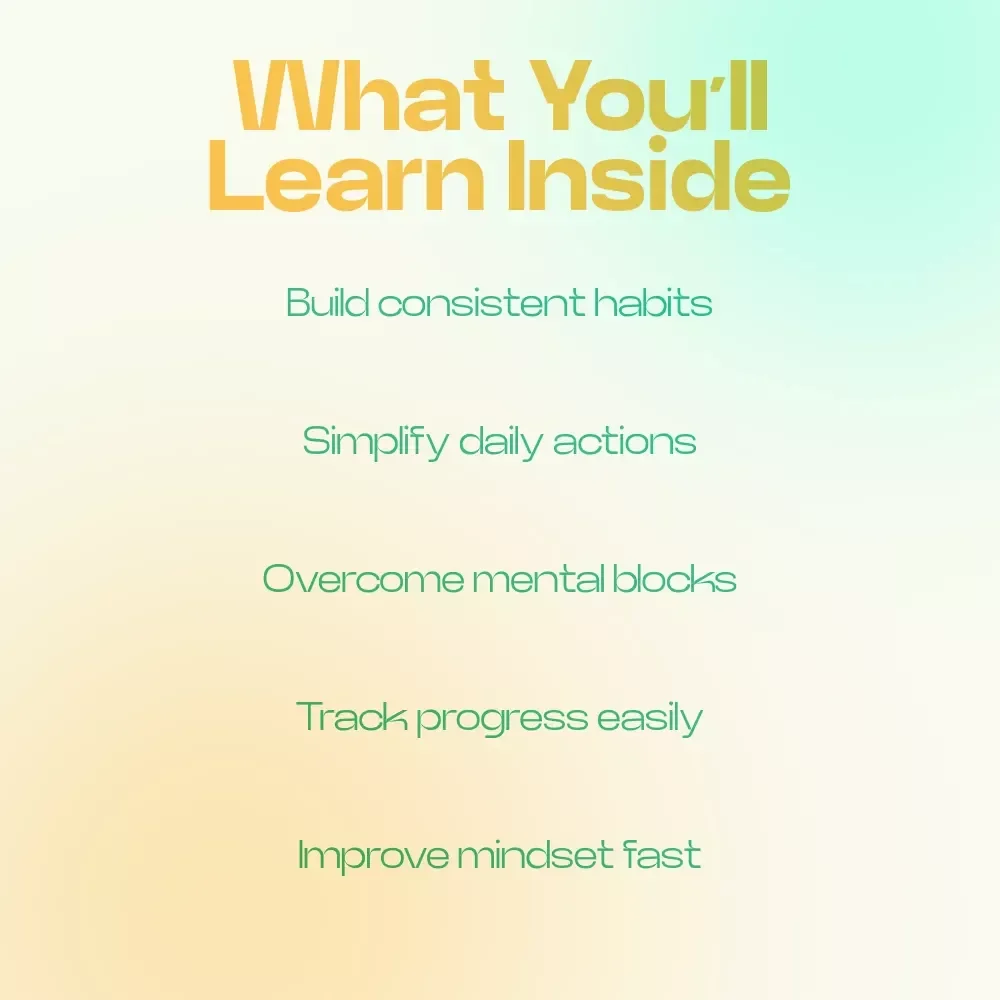 What You'll Learn Inside

Build consistent habits

Simplify daily actions

Overcome mental blocks

Track progress easily

Improve mindset fast